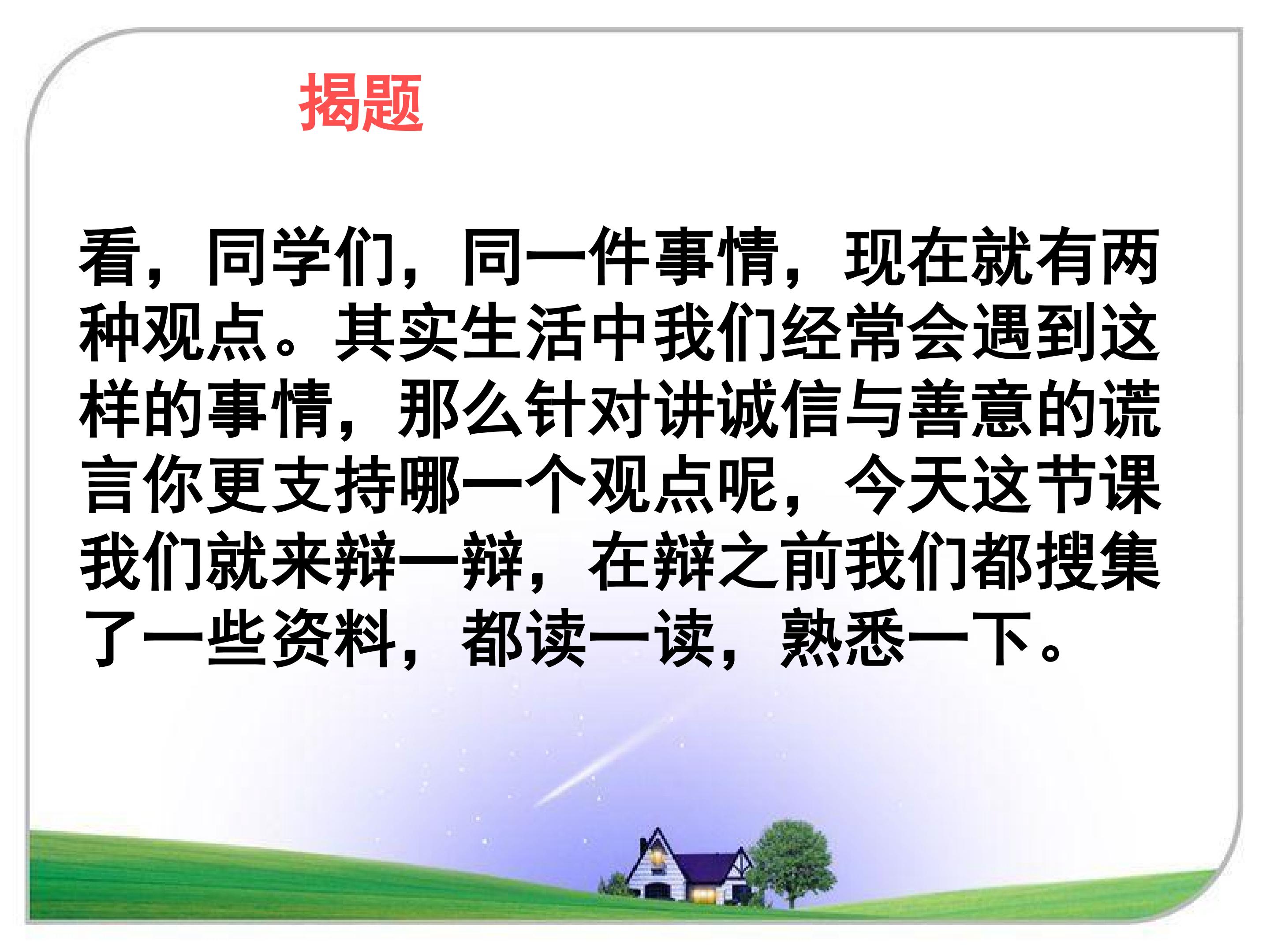 揭题

看，同学们，同一件事情，现在就有两种观点。其实生活中我们经常会遇到这样的事情，那么针对讲诚信与善意的谎言你更支持哪一个观点呢，今天这节课我们就来辩一辩，在辩之前我们都搜集了一些资料，都读一读，熟悉一下。